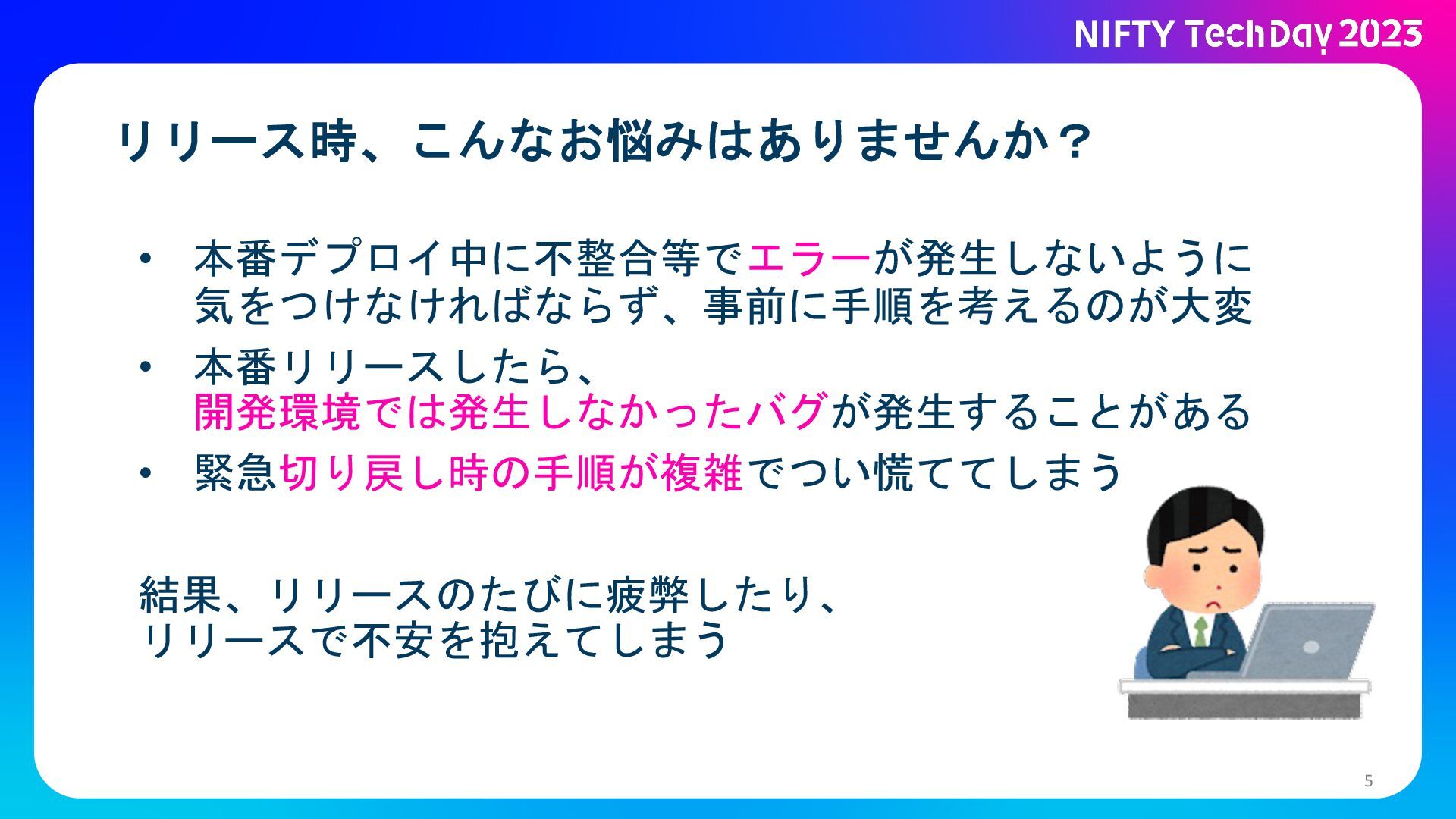 NIFTY TechDay 2023

リリース時、こんなお悩みはありませんか？

• 本番デプロイ中に不整合等でエラーが発生しないように気をつけなければならず、事前に手順を考えるのが大変

• 本番リリースしたら、開発環境では発生しなかったバグが発生することがある

• 緊急切り戻し時の手順が複雑でつい慌ててしまう

結果、リリースのたびに疲弊したり、リリースで不安を抱えてしまう

5